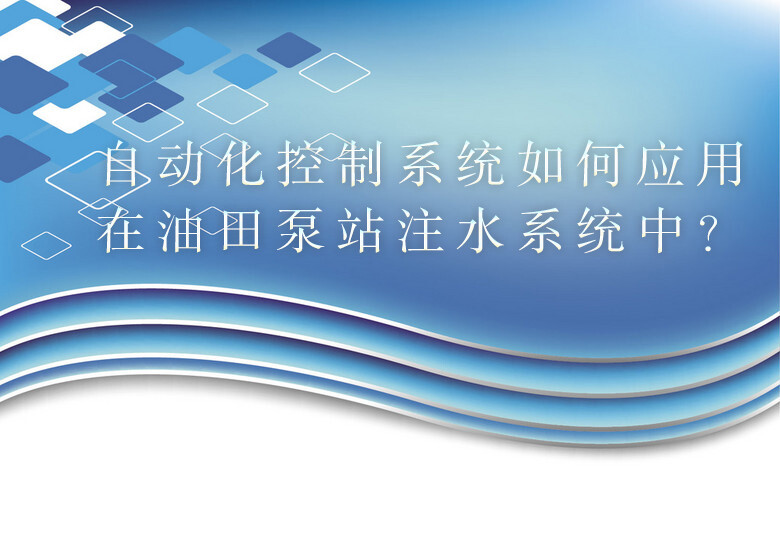 自动化控制系统如何应用在油田泵站注水系统中？